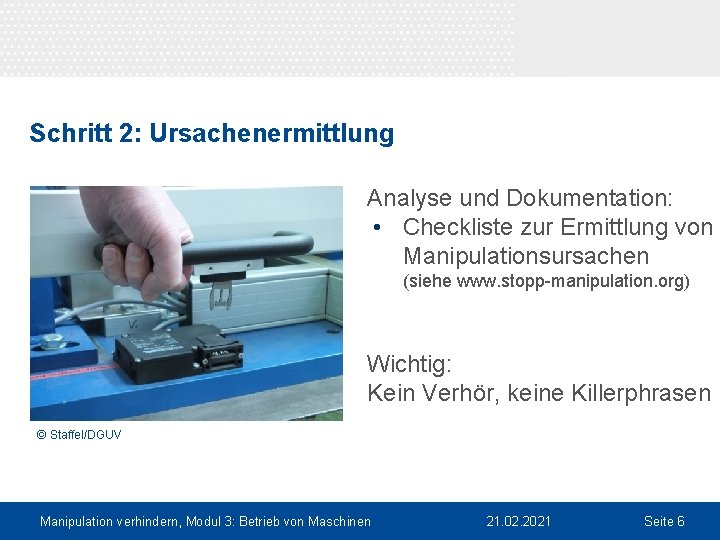 Schritt 2: Ursachenermittlung

Analyse und Dokumentation:
• Checkliste zur Ermittlung von Manipulationsursachen (siehe www.stopp-manipulation.org)

Wichtig:
Kein Verhör, keine Killerphrasen

© Staffel/DGUV

Manipulation verhindern, Modul 3: Betrieb von Maschinen 21.02.2021 Seite 6